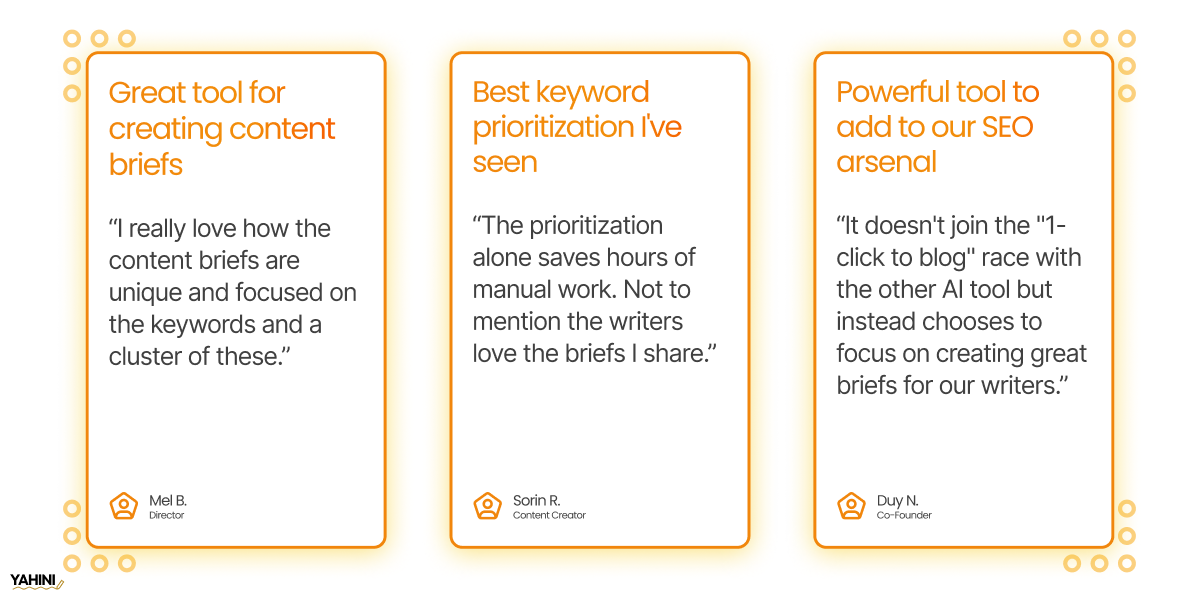 Great tool for creating content briefs

“I really love how the content briefs are unique and focused on the keywords and a cluster of these.”

Mel B.
Director

Best keyword prioritization I've seen

“The prioritization alone saves hours of manual work. Not to mention the writers love the briefs I share.”

Sorin R.
Content Creator

Powerful tool to add to our SEO arsenal

“It doesn't join the "1-click to blog" race with the other AI tool but instead chooses to focus on creating great briefs for our writers.”

Duy N.
Co-Founder

YAHINI